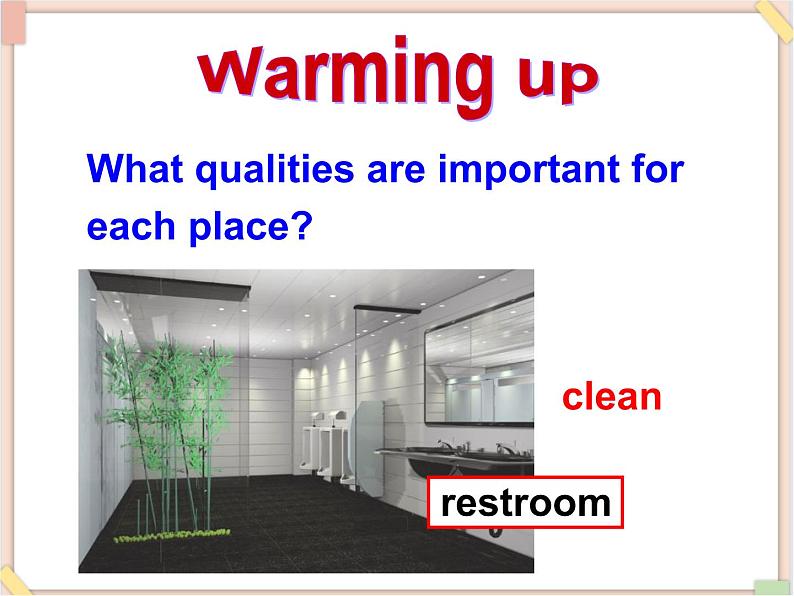 Warming up

What qualities are important for each place?

clean

restroom